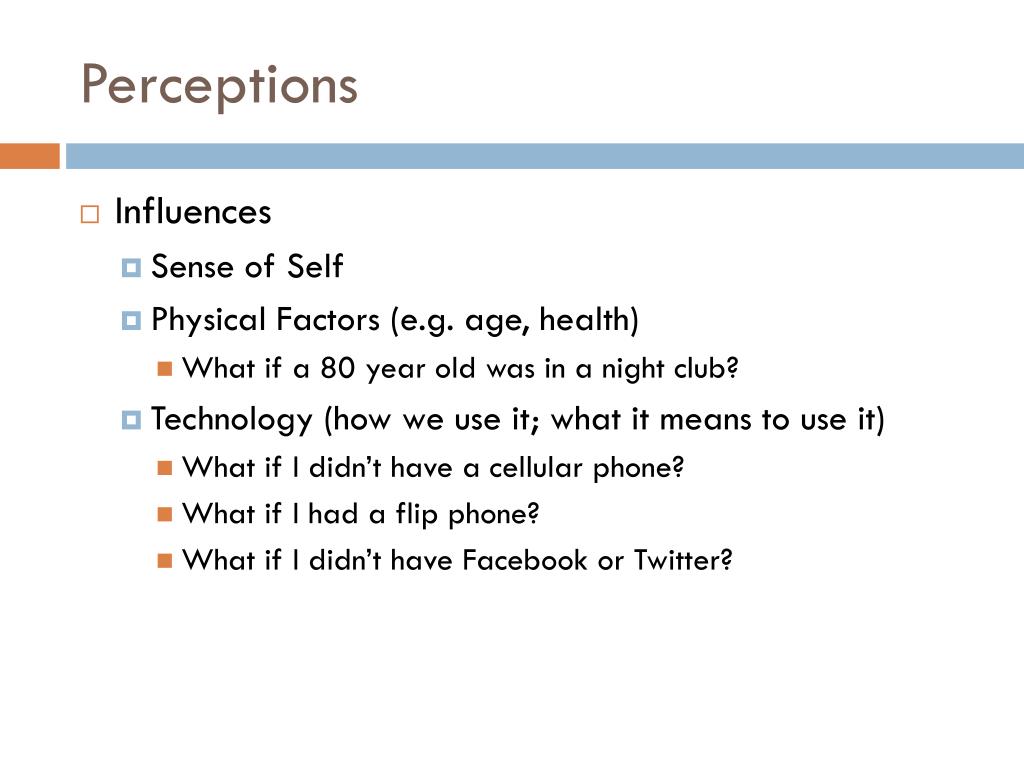 Perceptions

Influences
Sense of Self
Physical Factors (e.g. age, health)
What if a 80 year old was in a night club?
Technology (how we use it; what it means to use it)
What if I didn’t have a cellular phone?
What if I had a flip phone?
What if I didn’t have Facebook or Twitter?